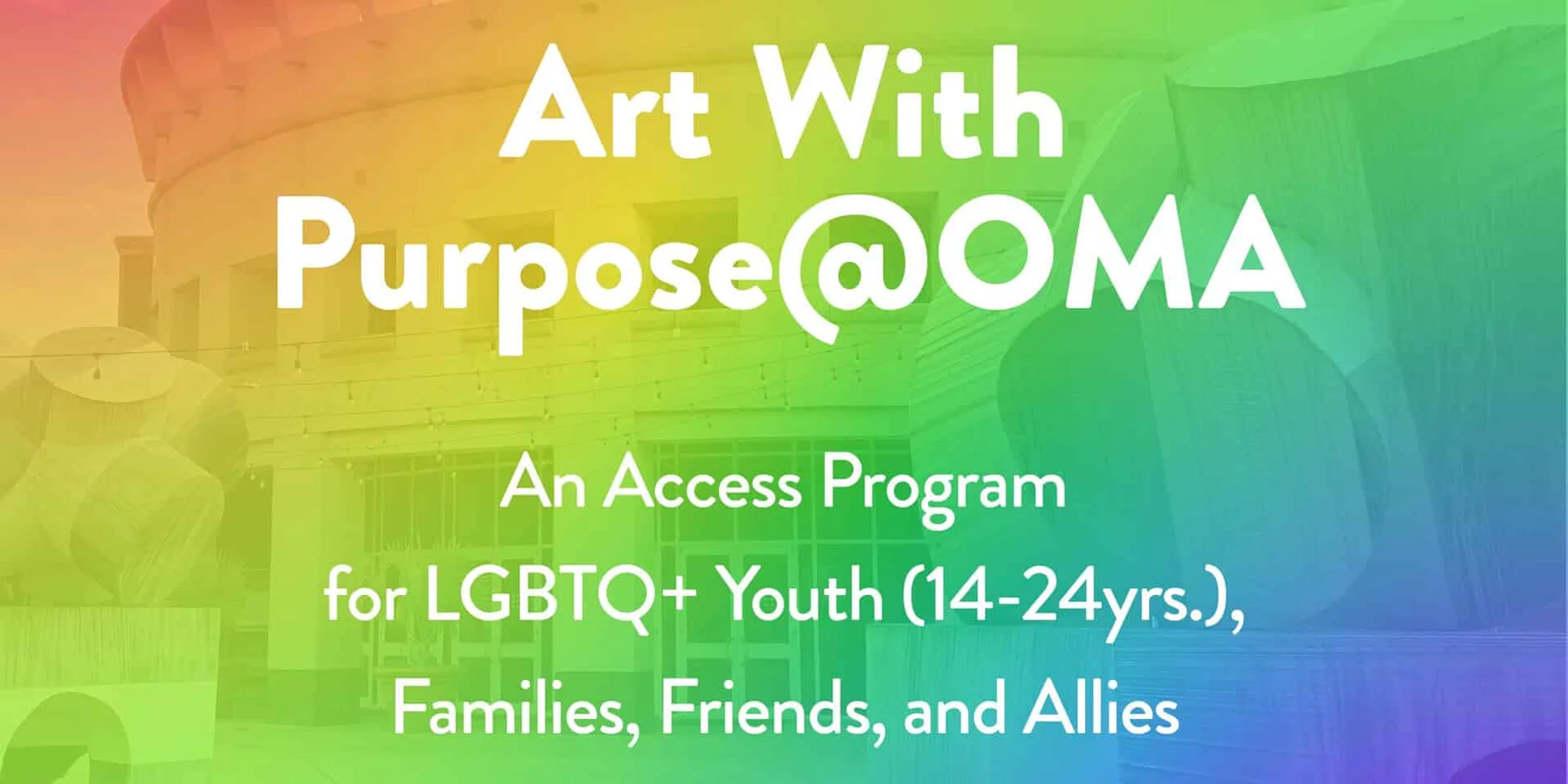 Art With Purpose@OMA

An Access Program for LGBTQ+ Youth (14-24yrs.), Families, Friends, and Allies